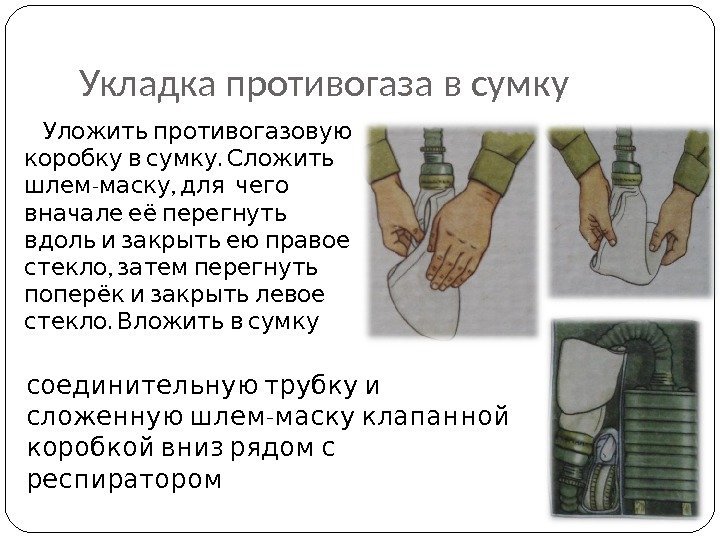 Укладка противогаза в сумку

Уложить противогазовую коробку в сумку. Сложить шлем-маску, для чего вначале её перегнуть вдоль и закрыть ею правое стекло, затем перегнуть поперёк и закрыть левое стекло. Вложить в сумку

соединительную трубку и сложенную шлем-маску клапанной коробкой вниз рядом с респиратором